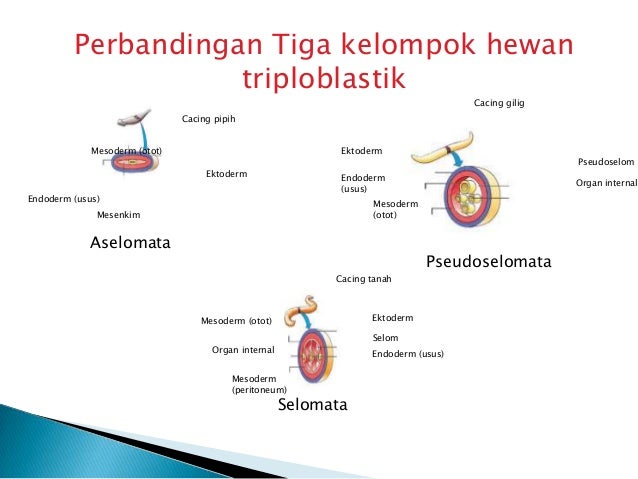 Perbandingan Tiga kelompok hewan triploblastik

Cacing pipih

Mesoderm (otot)

Ektoderm

Endoderm (usus)

Mesenkim

Aselomata

Cacing gilig

Ektoderm

Endoderm (usus)

Mesoderm (otot)

Pseudoselom

Organ internal

Pseudoselomata

Cacing tanah

Mesoderm (otot)

Organ internal

Mesoderm (peritoneum)

Ektoderm

Selom

Endoderm (usus)

Selomata